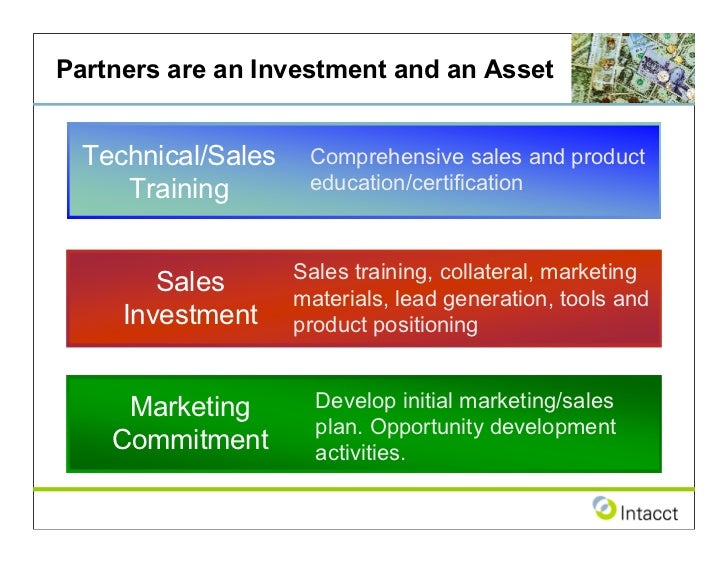 Partners are an Investment and an Asset

Technical/Sales Training

Comprehensive sales and product education/certification

Sales Investment

Sales training, collateral, marketing materials, lead generation, tools and product positioning

Marketing Commitment

Develop initial marketing/sales plan. Opportunity development activities.

Intacct